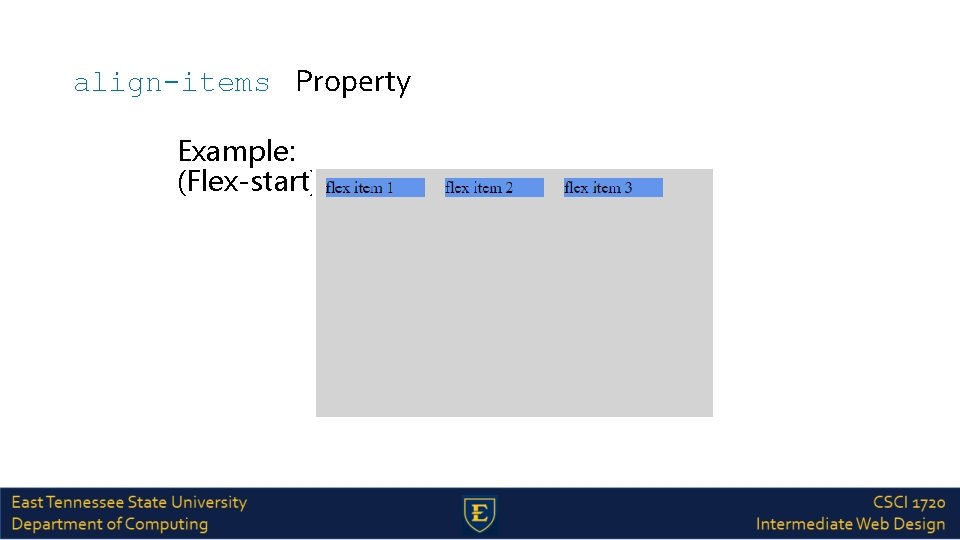 align-items Property

Example:
(Flex-start)

flex item 1 flex item 2 flex item 3

East Tennessee State University
Department of Computing

E

CSCI 1720
Intermediate Web Design